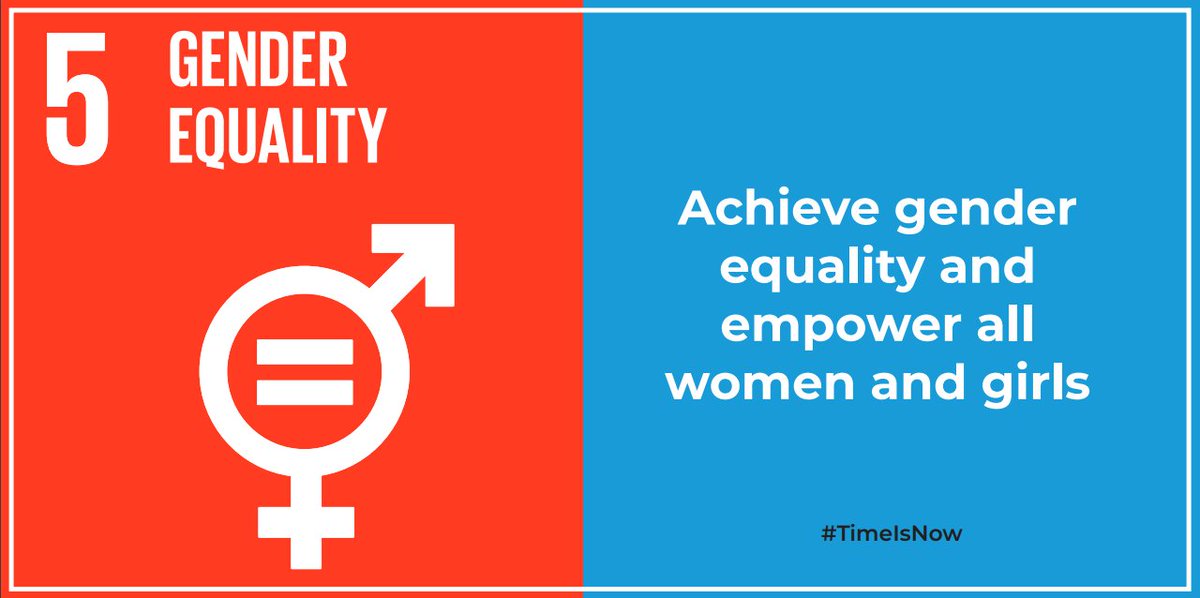 5 GENDER EQUALITY

Achieve gender equality and empower all women and girls

#TimeIsNow